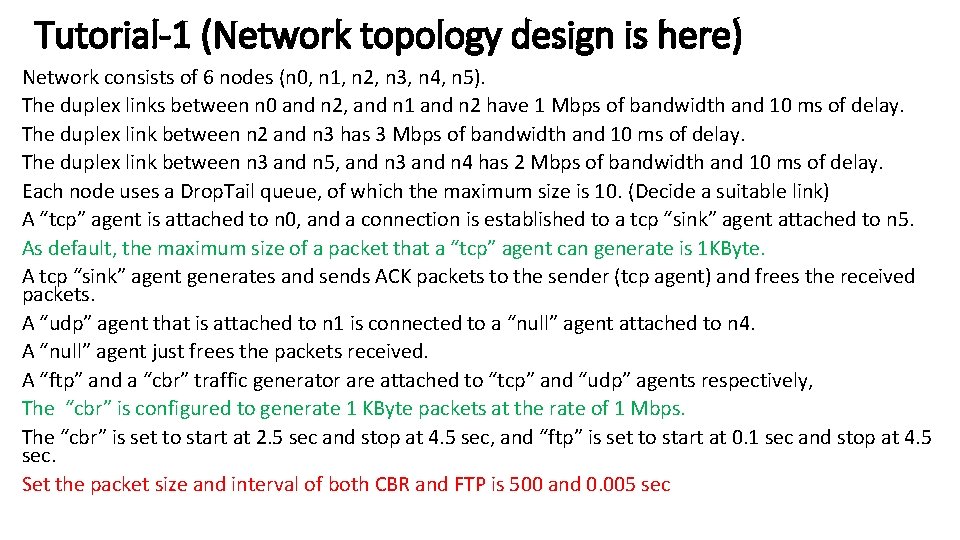 Tutorial-1 (Network topology design is here)

Network consists of 6 nodes (n0, n1, n2, n3, n4, n5).

The duplex links between n0 and n2, and n1 and n2 have 1 Mbps of bandwidth and 10 ms of delay.

The duplex link between n2 and n3 has 3 Mbps of bandwidth and 10 ms of delay.

The duplex link between n3 and n5, and n3 and n4 has 2 Mbps of bandwidth and 10 ms of delay.

Each node uses a DropTail queue, of which the maximum size is 10. (Decide a suitable link)

A “tcp” agent is attached to n0, and a connection is established to a tcp “sink” agent attached to n5.

As default, the maximum size of a packet that a “tcp” agent can generate is 1KByte.

A tcp “sink” agent generates and sends ACK packets to the sender (tcp agent) and frees the received packets.

A “udp” agent that is attached to n1 is connected to a “null” agent attached to n4.

A “null” agent just frees the packets received.

A “ftp” and a “cbr” traffic generator are attached to “tcp” and “udp” agents respectively,

The “cbr” is configured to generate 1 KByte packets at the rate of 1 Mbps.

The “cbr” is set to start at 2.5 sec and stop at 4.5 sec, and “ftp” is set to start at 0.1 sec and stop at 4.5 sec.

Set the packet size and interval of both CBR and FTP is 500 and 0.005 sec